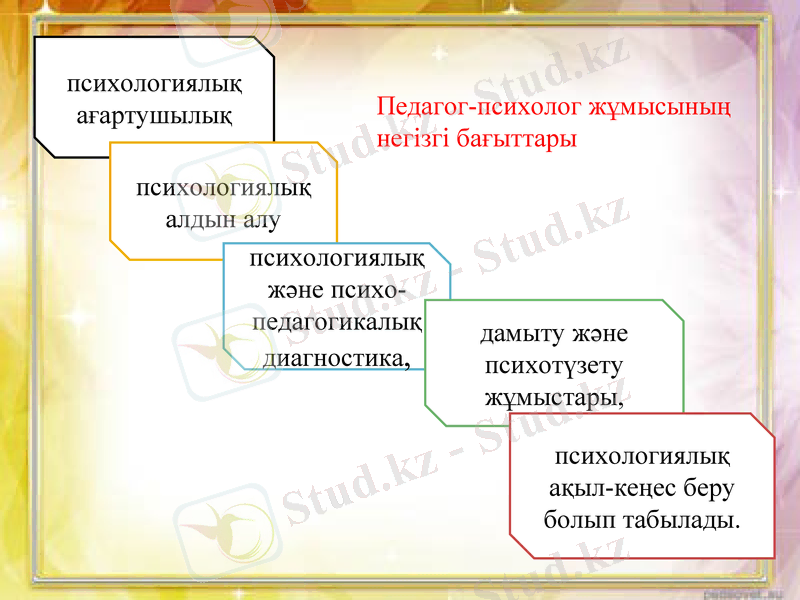 психологиялық ағартушылық

Педагог-психолог жұмысының негізгі бағыттары

психологиялық алдын алу

психологиялық және психо-педагогикалық диагностика,

дамыту және психотүзету жұмыстары,

психологиялық ақыл-кеңес беру болып табылады.

Stud.kz - Stud.kz

Stud.kz - Stud.kz

Stud.kz - Stud.kz

Stud.kz - Stud.kz

pedsovet.su